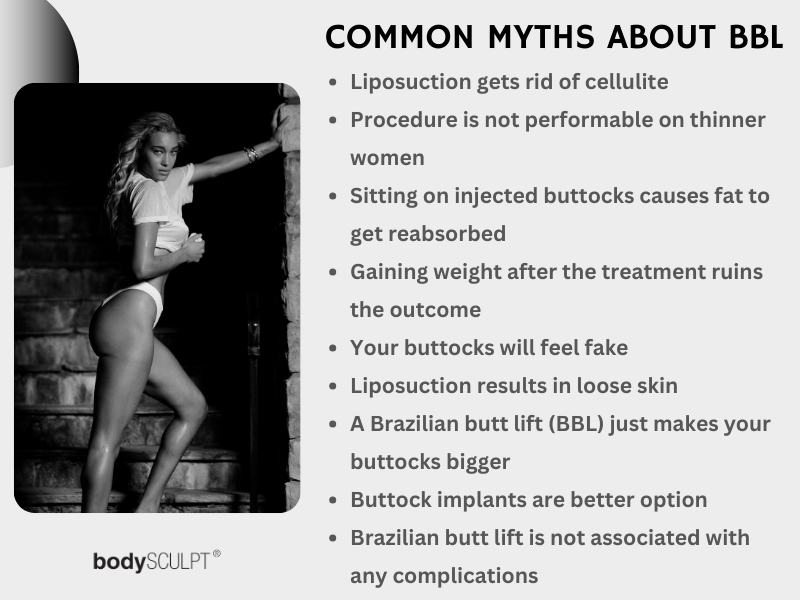 COMMON MYTHS ABOUT BBL

- Liposuction gets rid of cellulite
- Procedure is not performable on thinner women
- Sitting on injected buttocks causes fat to get reabsorbed
- Gaining weight after the treatment ruins the outcome
- Your buttocks will feel fake
- Liposuction results in loose skin
- A Brazilian butt lift (BBL) just makes your buttocks bigger
- Buttock implants are better option
- Brazilian butt lift is not associated with any complications

bodySCULPT®